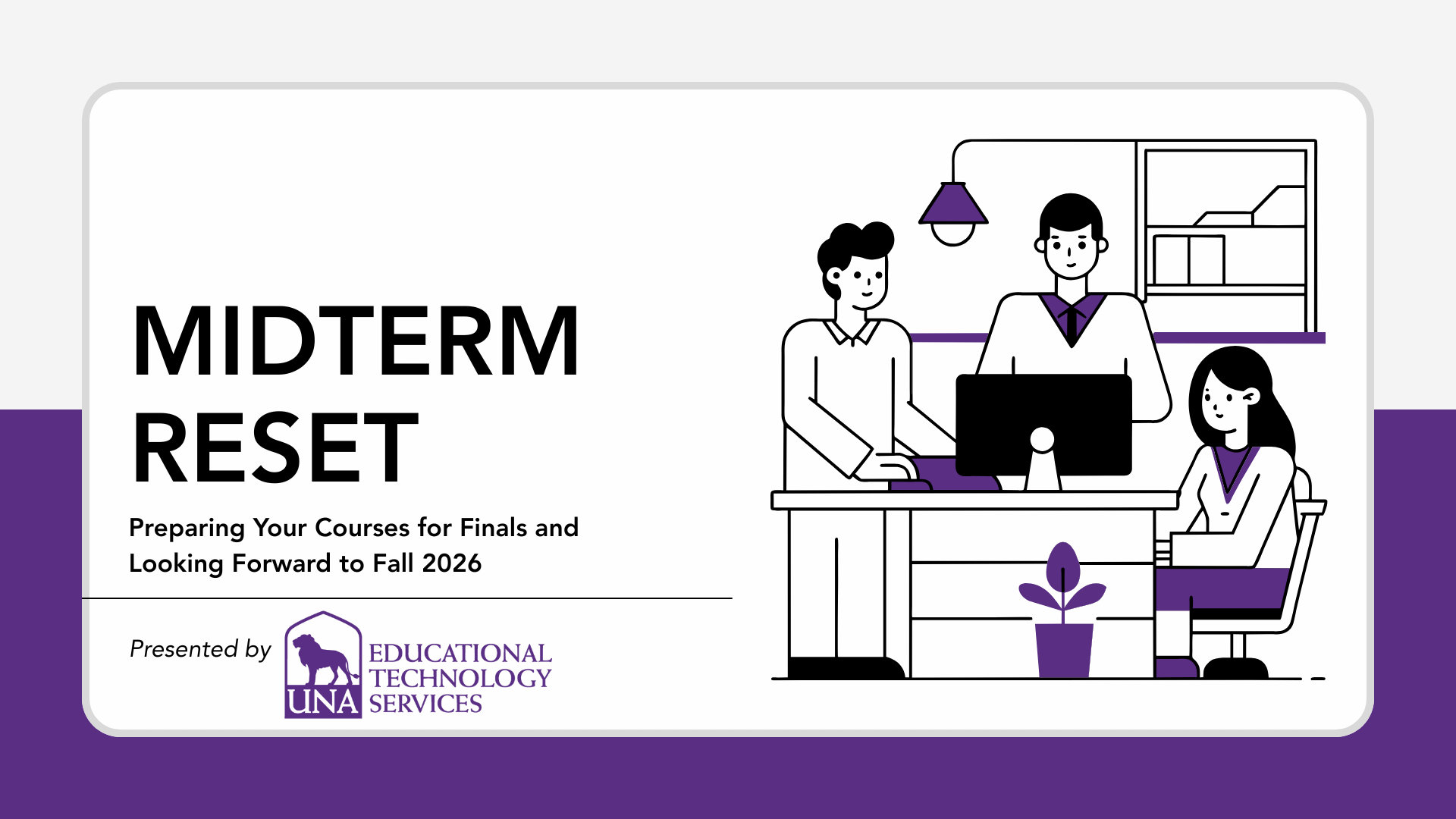 MIDTERM RESET

Preparing Your Courses for Finals and Looking Forward to Fall 2026

Presented by

UNA

EDUCATIONAL TECHNOLOGY SERVICES